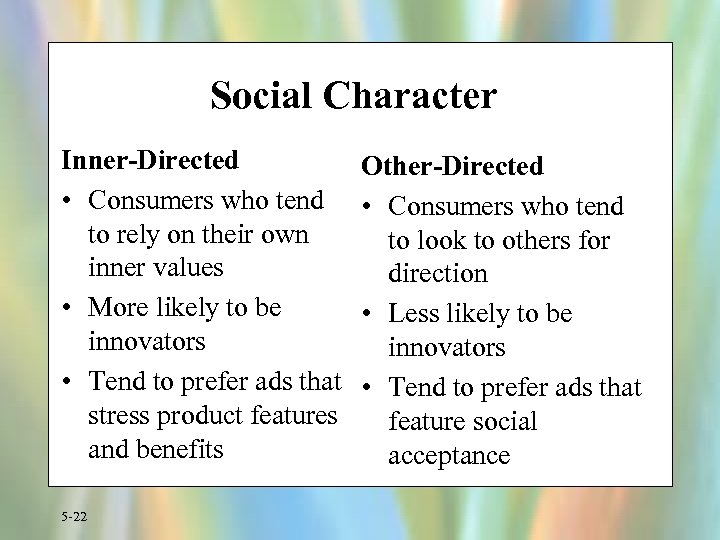 Social Character

Inner-Directed

• Consumers who tend to rely on their own inner values

• More likely to be innovators

• Tend to prefer ads that stress product features and benefits

Other-Directed

• Consumers who tend to look to others for direction

• Less likely to be innovators

• Tend to prefer ads that feature social acceptance

5-22